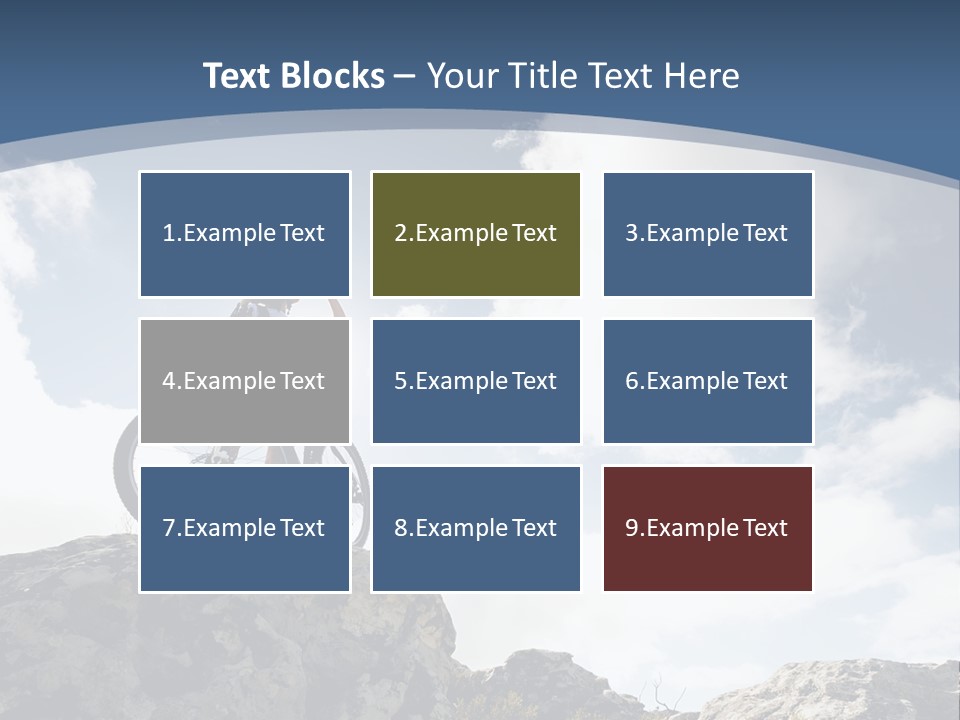 Text Blocks – Your Title Text Here

1.Example Text

2.Example Text

3.Example Text

4.Example Text

5.Example Text

6.Example Text

7.Example Text

8.Example Text

9.Example Text